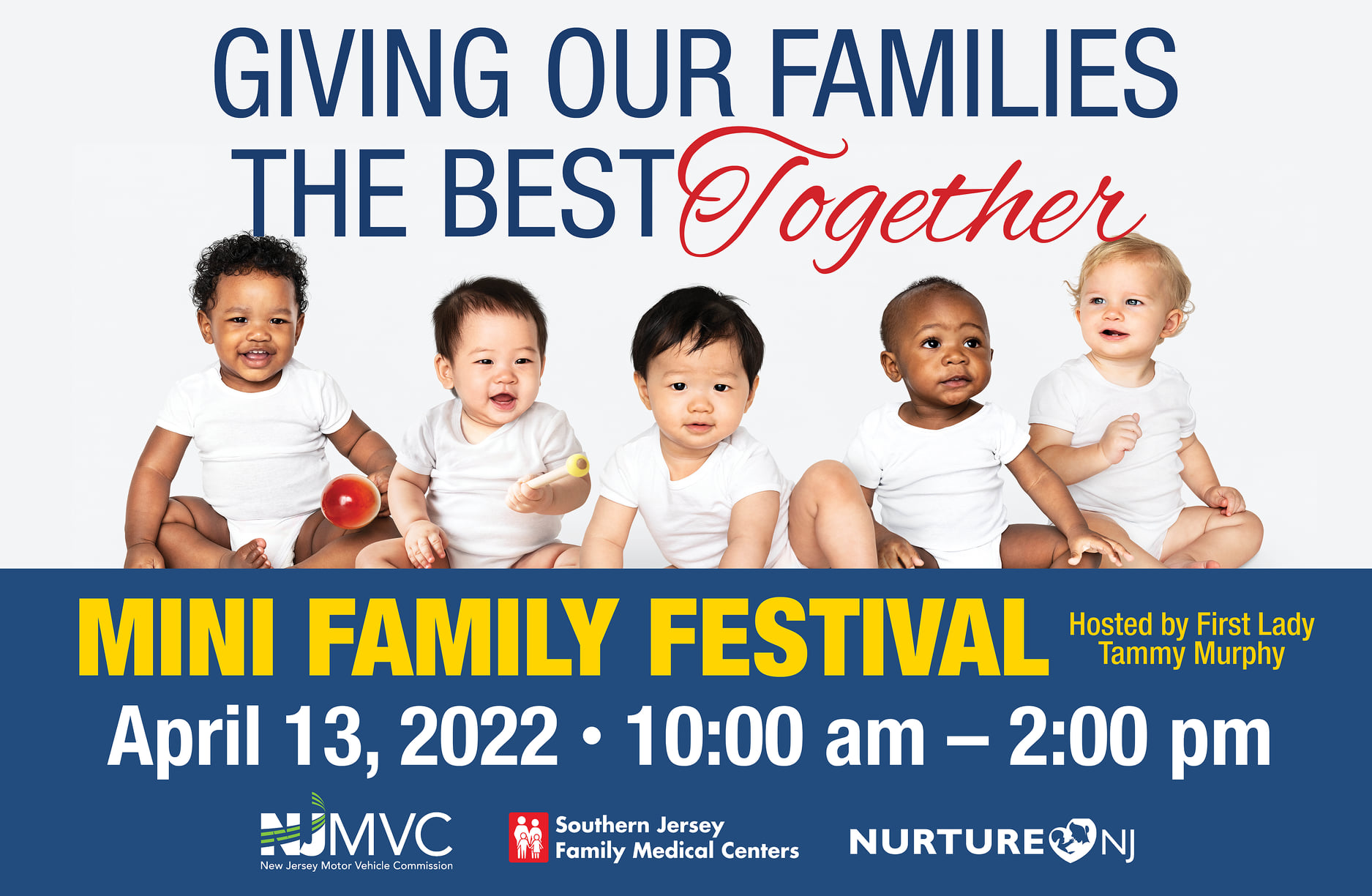 GIVING OUR FAMILIES THE BEST Together

MINI FAMILY FESTIVAL

Hosted by First Lady Tammy Murphy

April 13, 2022 • 10:00 am – 2:00 pm

NJMVC
New Jersey Motor Vehicle Commission

Southern Jersey Family Medical Centers

NURTURE NJ